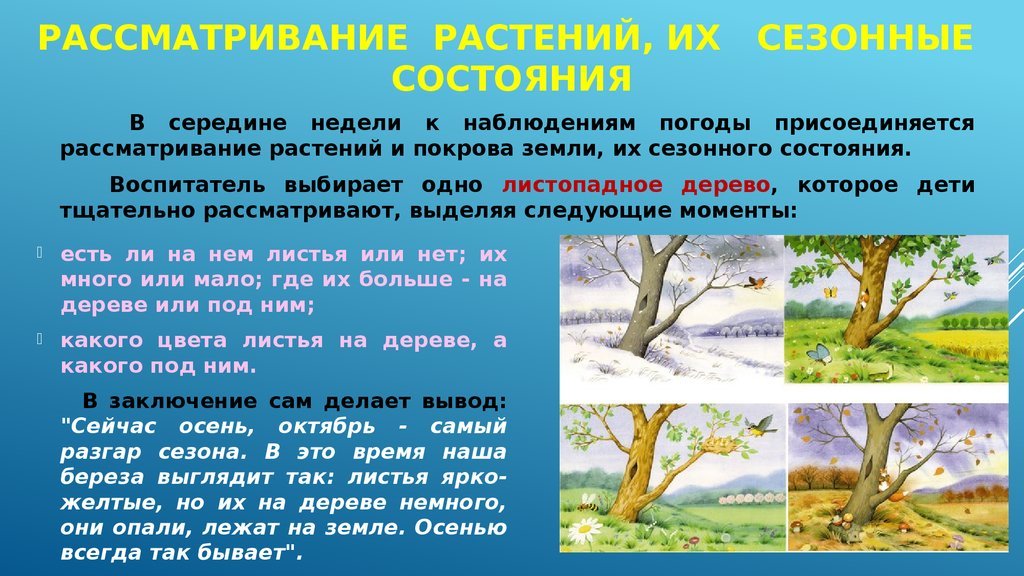 РАССМАТРИВАНИЕ РАСТЕНИЙ, ИХ СЕЗОННЫЕ СОСТОЯНИЯ

В середине недели к наблюдениям погоды присоединяется рассматривание растений и покрова земли, их сезонного состояния.

Воспитатель выбирает одно листопадное дерево, которое дети тщательно рассматривают, выделяя следующие моменты:

есть ли на нем листья или нет; их много или мало; где их больше - на дереве или под ним;

какого цвета листья на дереве, а какого под ним.

В заключение сам делает вывод: "Сейчас осень, октябрь - самый разгар сезона. В это время наша береза выглядит так: листья ярко-желтые, но их на дереве немного, они опали, лежат на земле. Осенью всегда так бывает".